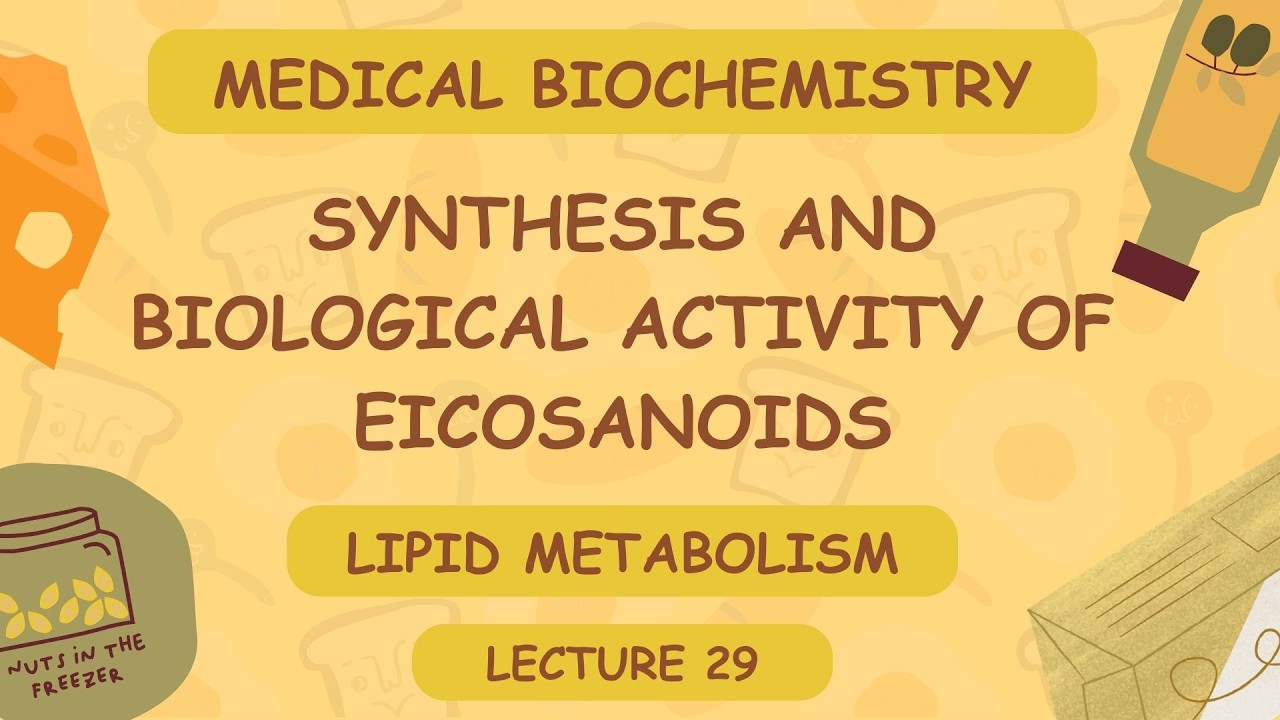 MEDICAL BIOCHEMISTRY

SYNTHESIS AND BIOLOGICAL ACTIVITY OF EICOSANOIDS

LIPID METABOLISM

LECTURE 29

NUTS IN THE FREEZER